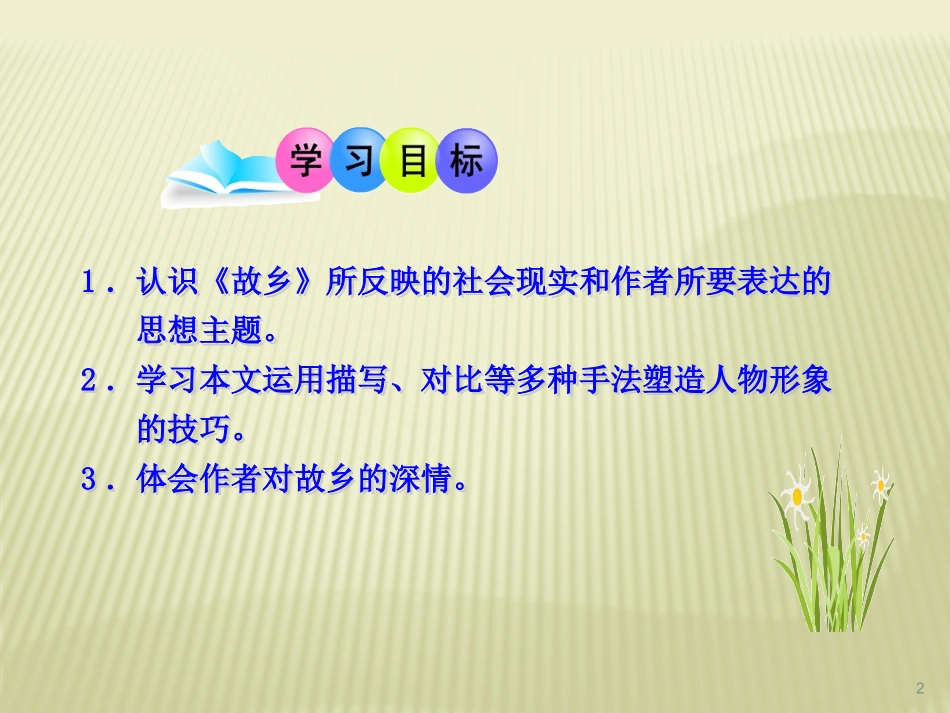 学习目标

1．认识《故乡》所反映的社会现实和作者所要表达的思想主题。

2．学习本文运用描写、对比等多种手法塑造人物形象的技巧。

3．体会作者对故乡的深情。

2